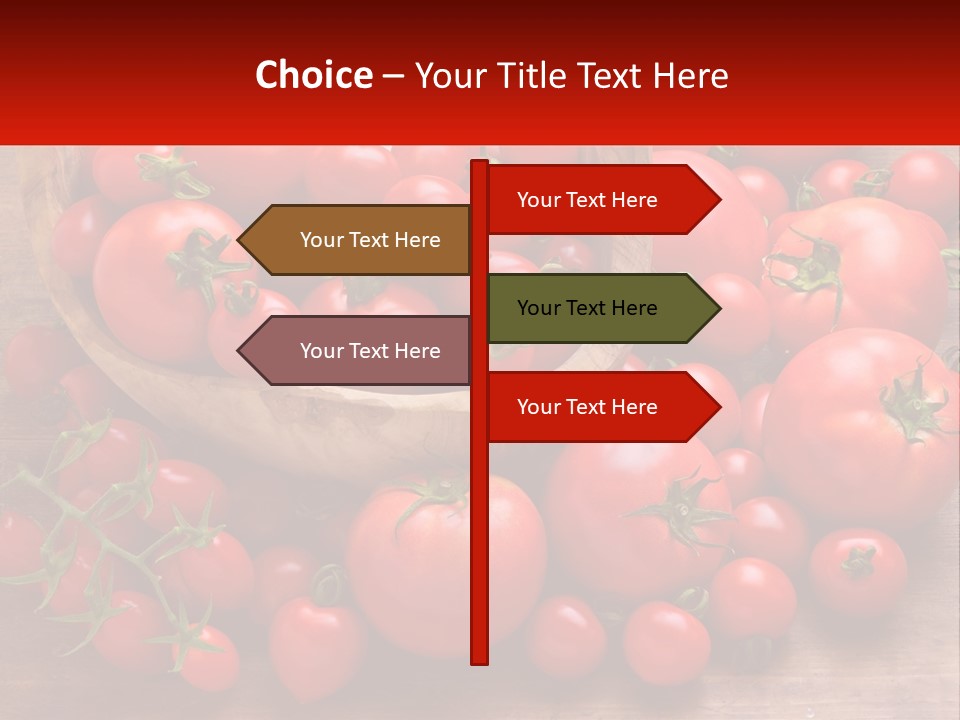 Choice – Your Title Text Here

Your Text Here

Your Text Here

Your Text Here

Your Text Here

Your Text Here